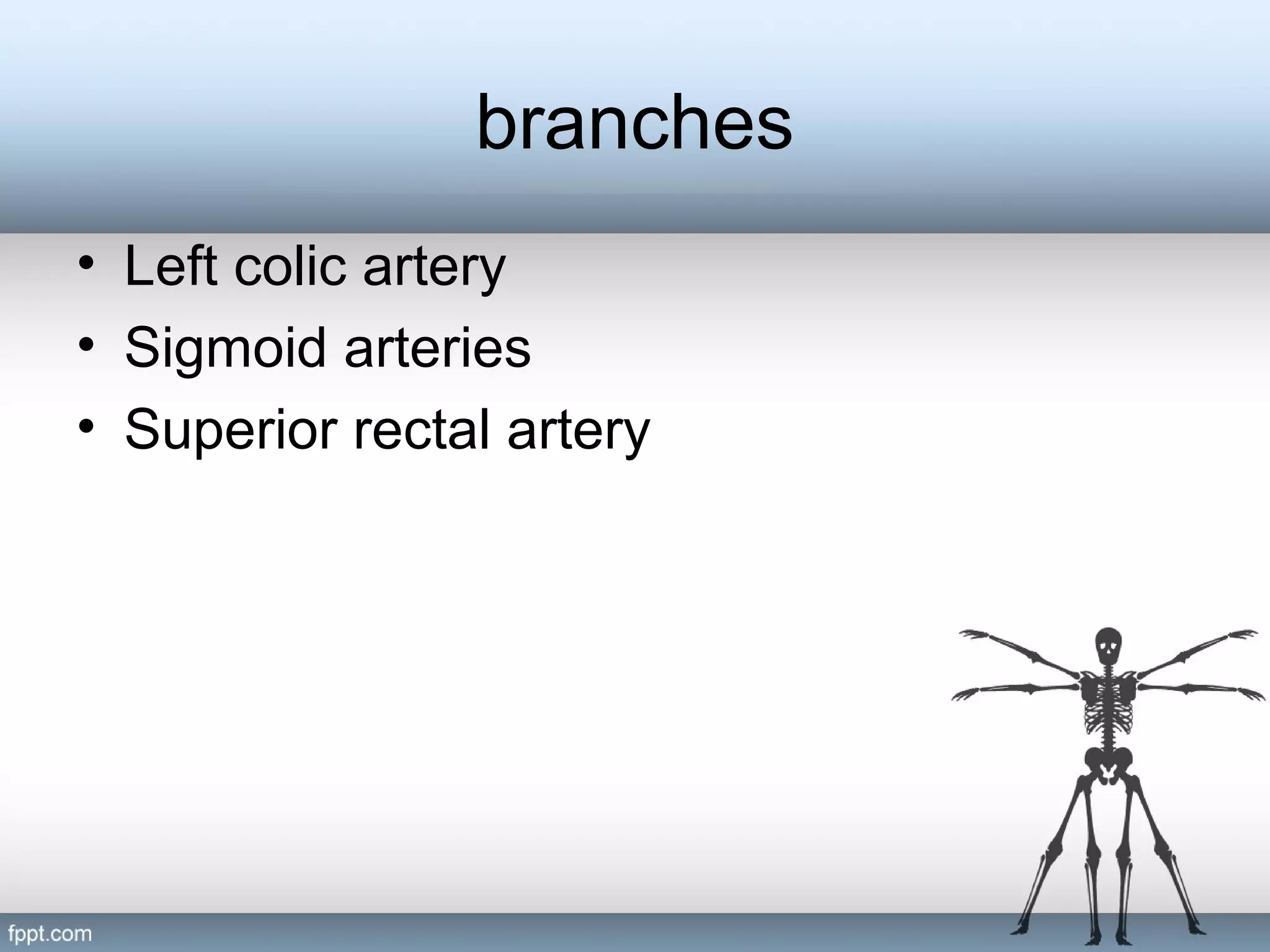 branches

• Left colic artery
• Sigmoid arteries
• Superior rectal artery

fppt.com